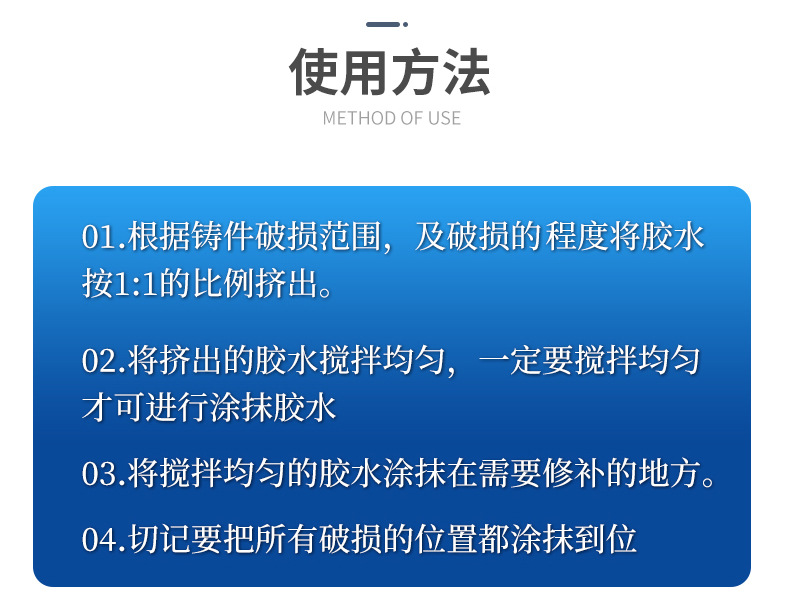 使用方法
METHOD OF USE

01.根据铸件破损范围，及破损的程度将胶水按1:1的比例挤出。

02.将挤出的胶水搅拌均匀，一定要搅拌均匀才可进行涂抹胶水

03.将搅拌均匀的胶水涂抹在需要修补的地方。

04.切记要把所有破损的位置都涂抹到位